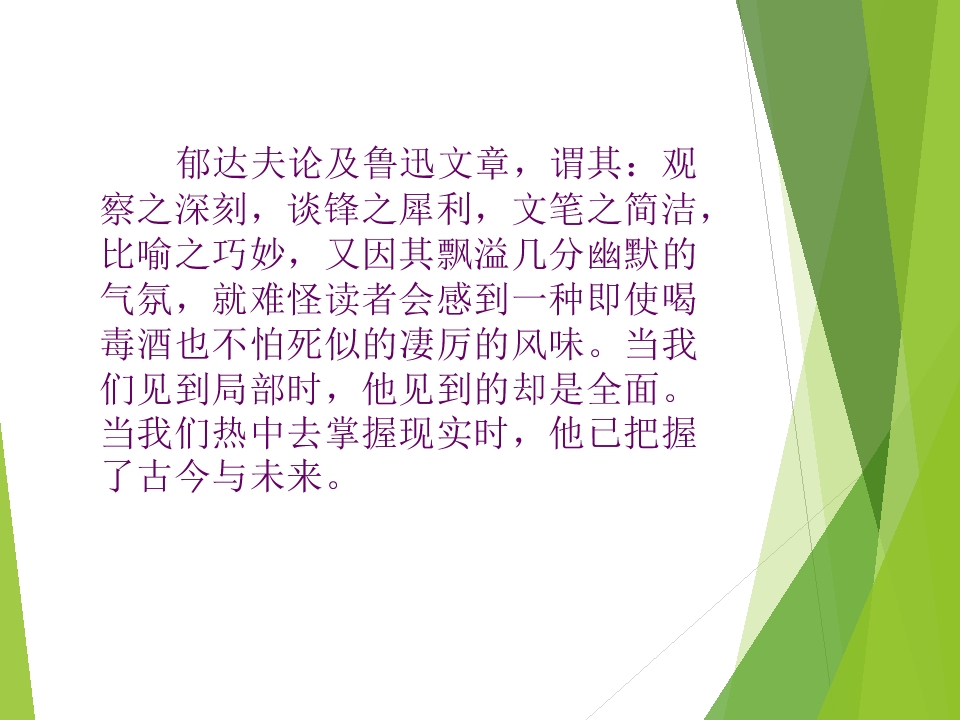 郁达夫论及鲁迅文章，谓其：观察之深刻，谈锋之犀利，文笔之简洁，比喻之巧妙，又因其飘溢几分幽默的气氛，就难怪读者会感到一种即使喝毒酒也不怕死似的凄厉的风味。当我们见到局部时，他见到的却是全面。当我们热中去掌握现实时，他已把握了古今与未来。